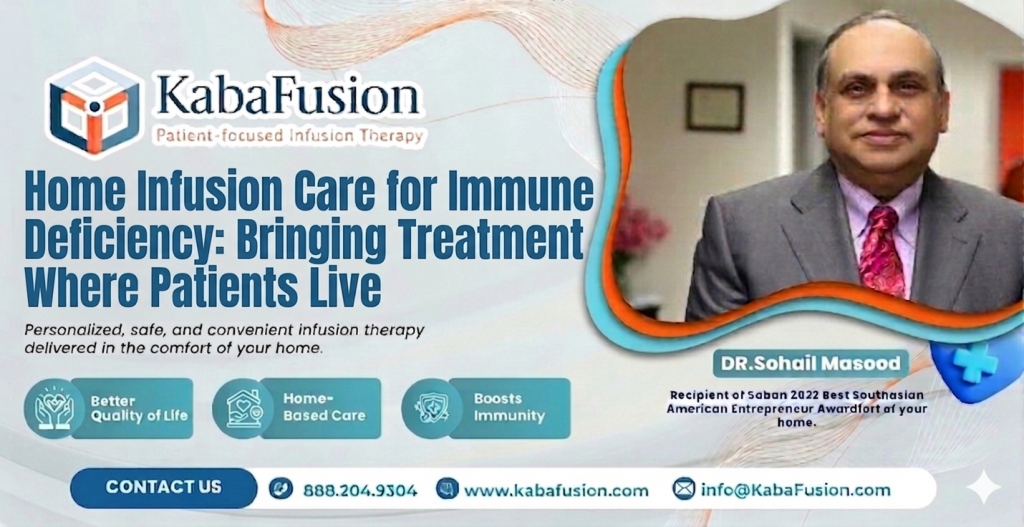 KabaFusion
Patient-focused Infusion Therapy

Home Infusion Care for Immune Deficiency: Bringing Treatment Where Patients Live

Personalized, safe, and convenient infusion therapy delivered in the comfort of your home.

Better Quality of Life

Home-Based Care

Boosts Immunity

DR.Sohail Masood

Recipient of Saban 2022 Best Southasian American Entrepreneur Awardfort of your home.

CONTACT US

888.204.9304

www.kabafusion.com

info@KabaFusion.com